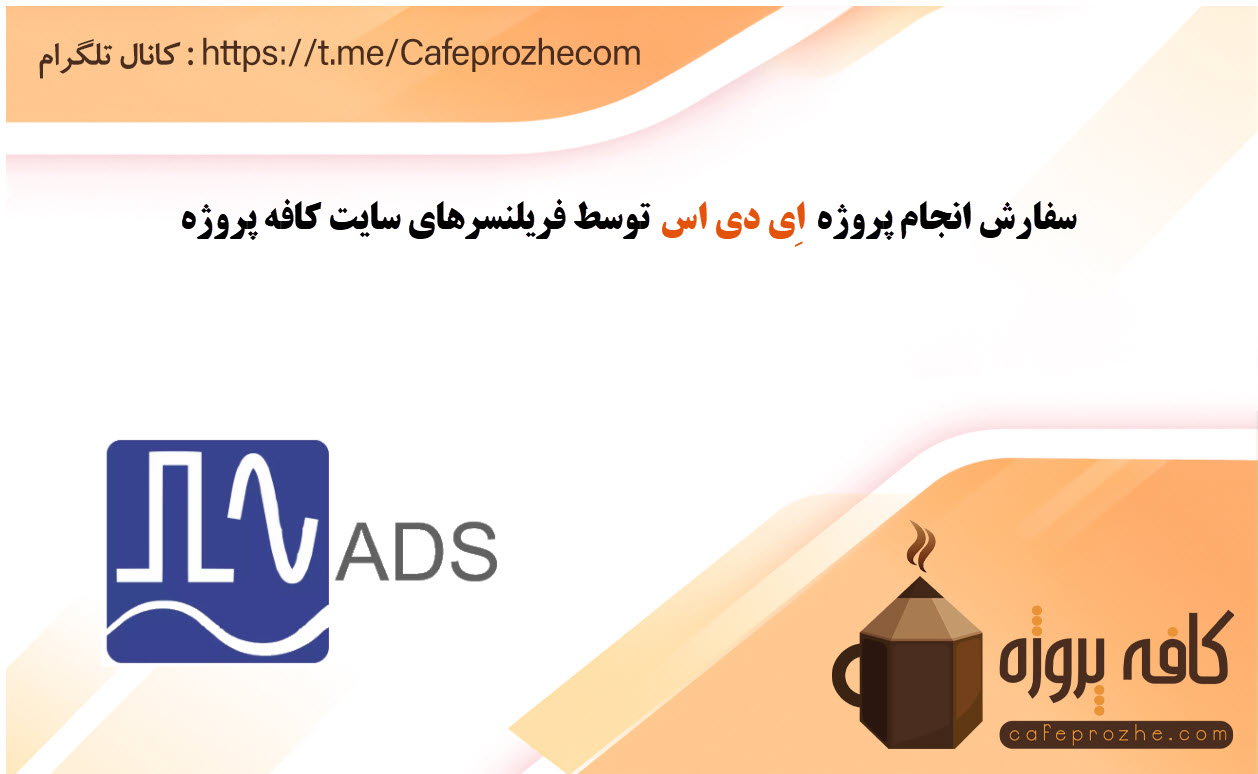 کانال تلگرام : https://t.me/Cafeprozhecom

سفارش انجام پروژه اِی دی اس توسط فریلنسرهای سایت کافه پروژه

ADS

کافه پروژه

cafeprozhe.com